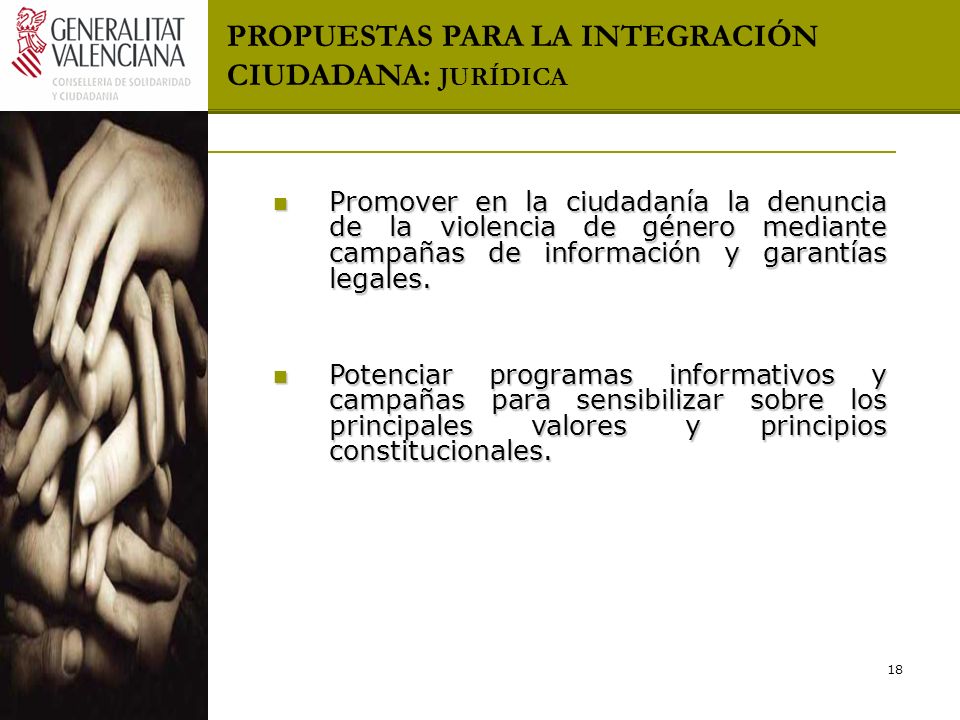 GENERALITAT VALENCIANA
CONSELLERIA DE SOLIDARIDAD Y CIUDADANIA

PROPUESTAS PARA LA INTEGRACIÓN CIUDADANA: JURÍDICA

Promover en la ciudadanía la denuncia de la violencia de género mediante campañas de información y garantías legales.

Potenciar programas informativos y campañas para sensibilizar sobre los principales valores y principios constitucionales.

18